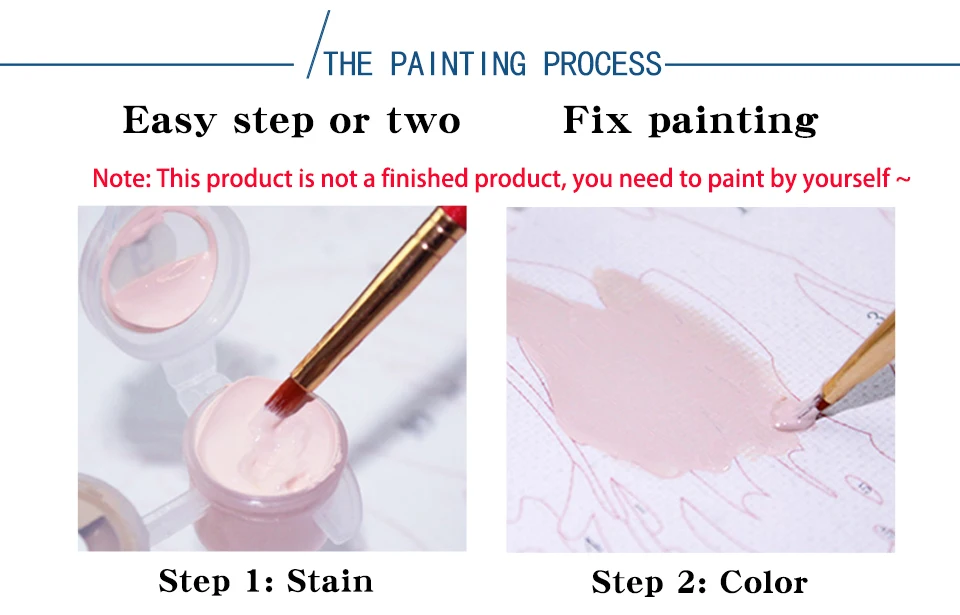 THE PAINTING PROCESS

Easy step or two Fix painting

Note: This product is not a finished product, you need to paint by yourself ~

Step 1: Stain

Step 2: Color